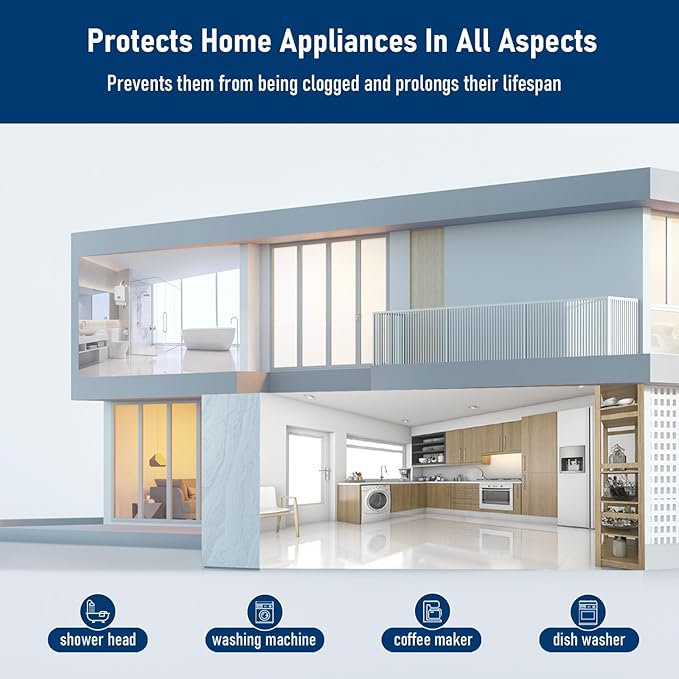 Protects Home Appliances In All Aspects

Prevents them from being clogged and prolongs their lifespan

shower head

washing machine

coffee maker

dish washer